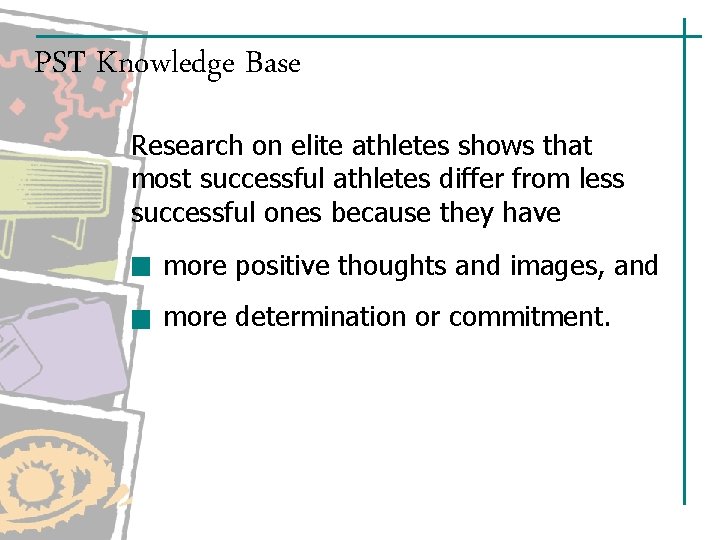 PST Knowledge Base

Research on elite athletes shows that most successful athletes differ from less successful ones because they have

- more positive thoughts and images, and
- more determination or commitment.